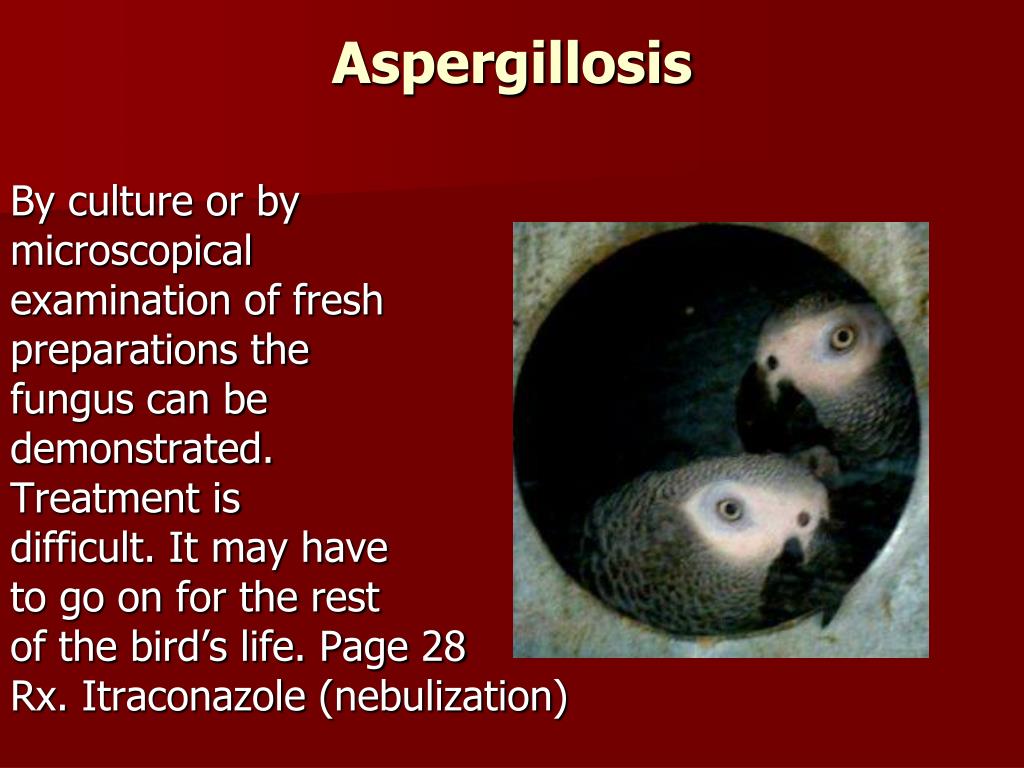 Aspergillosis

By culture or by microscopical examination of fresh preparations the fungus can be demonstrated. Treatment is difficult. It may have to go on for the rest of the bird’s life. Page 28
Rx. Itraconazole (nebulization)